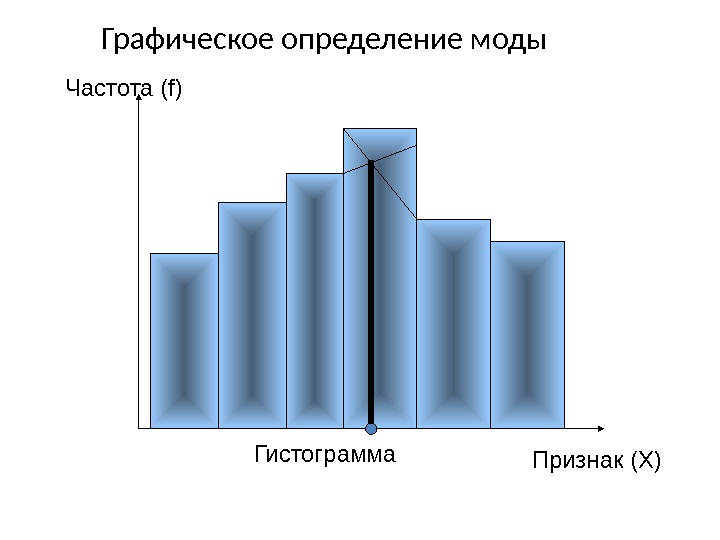 Графическое определение моды

Частота (f)

Гистограмма

Признак (X)